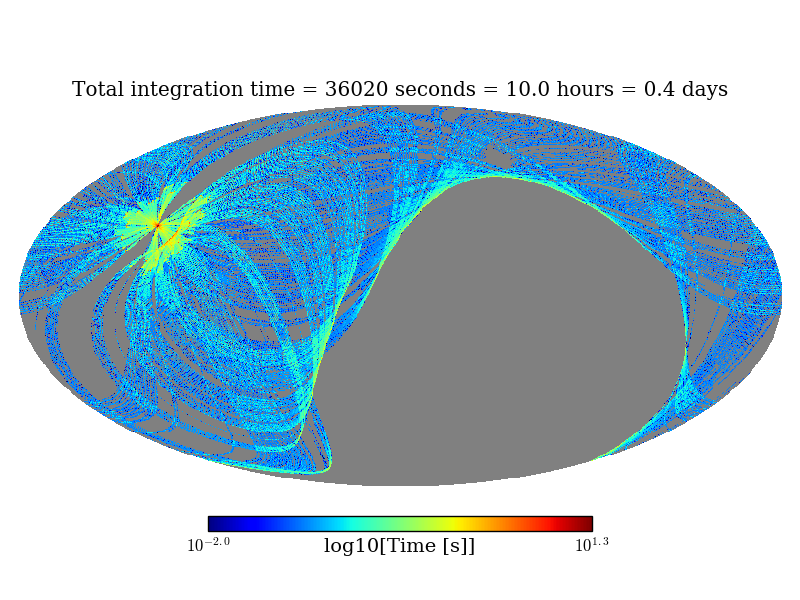 Total integration time = 36020 seconds = 10.0 hours = 0.4 days

$10^{-2.0}$ log10[Time [s]] $10^{1.3}$